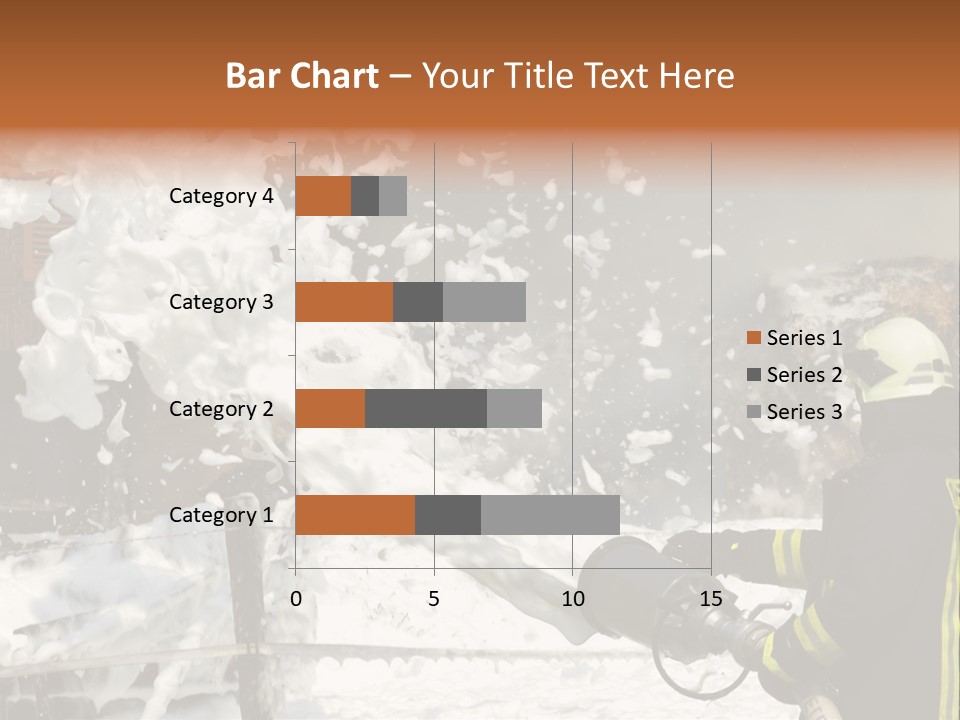 Bar Chart – Your Title Text Here

Category 4
Category 3
Category 2
Category 1

0
5
10
15

Series 1
Series 2
Series 3